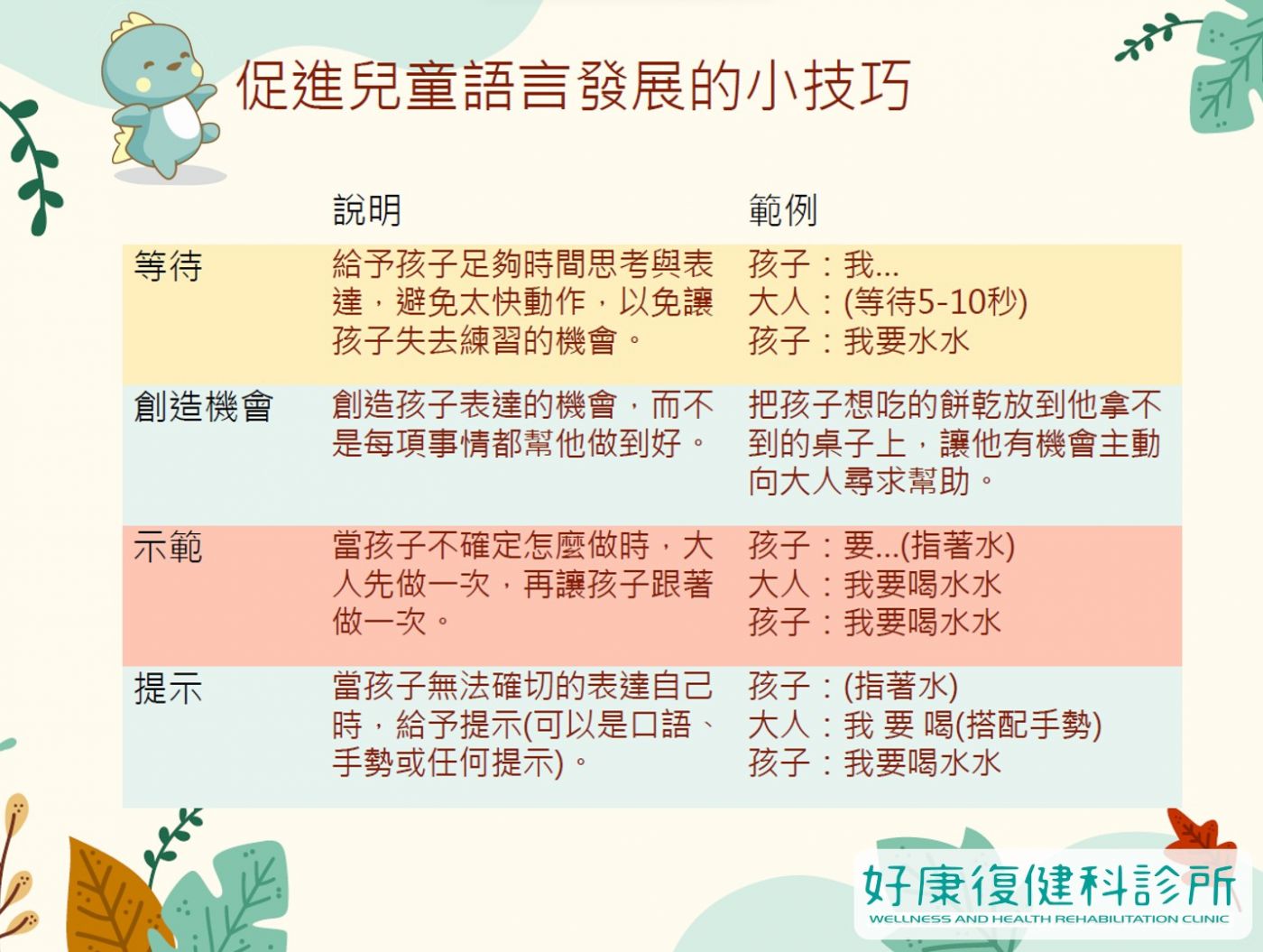 促進兒童語言發展的小技巧

| | 說明 | 範例 |
|---|---|---|
| 等待 | 給予孩子足夠時間思考與表達，避免太快動作，以免讓孩子失去練習的機會。 | 孩子：我... 大人：(等待5-10秒) 孩子：我要水水 |
| 創造機會 | 創造孩子表達的機會，而不是每項事情都幫他做到好。 | 把孩子想吃的餅乾放到他拿不到的桌子上，讓他有機會主動向大人尋求幫助。 |
| 示範 | 當孩子不確定怎麼做時，大人先做一次，再讓孩子跟著做一次。 | 孩子：要...(指著水) 大人：我要喝水水 孩子：我要喝水水 |
| 提示 | 當孩子無法確切的表達自己時，給予提示(可以是口語、手勢或任何提示)。 | 孩子：(指著水) 大人：我 要 喝(搭配手勢) 孩子：我要喝水水 |

好康復健科診所
WELLNESS AND HEALTH REHABILITATION CLINIC